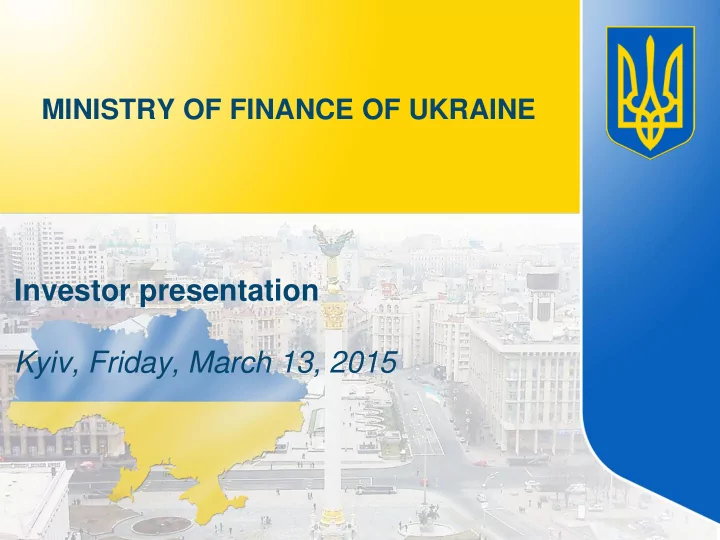 MINISTRY OF FINANCE OF UKRAINE

Investor presentation

Kyiv, Friday, March 13, 2015